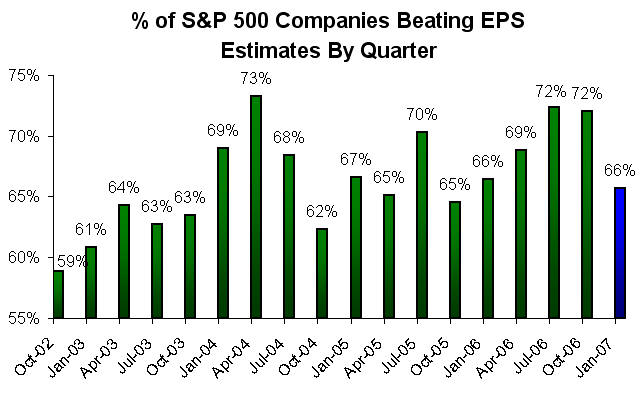 % of S&P 500 Companies Beating EPS Estimates By Quarter

75%
70%
65%
60%
55%

59%
61%
64%
63%
63%
69%
73%
68%
62%
67%
65%
70%
65%
66%
69%
72%
72%
66%

Oct-02
Jan-03
Apr-03
Jul-03
Oct-03
Jan-04
Apr-04
Jul-04
Oct-04
Jan-05
Apr-05
Jul-05
Oct-05
Jan-06
Apr-06
Jul-06
Oct-06
Jan-07